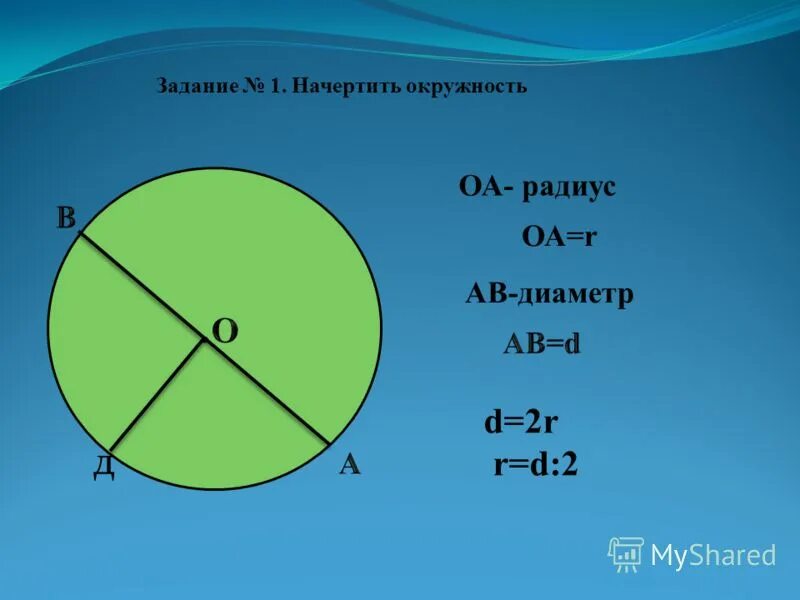 Задание № 1. Начертить окружность

В

О

Д

А

ОА- радиус

ОА=r

АВ-диаметр

АВ=d

d=2r

r=d:2

MyShared